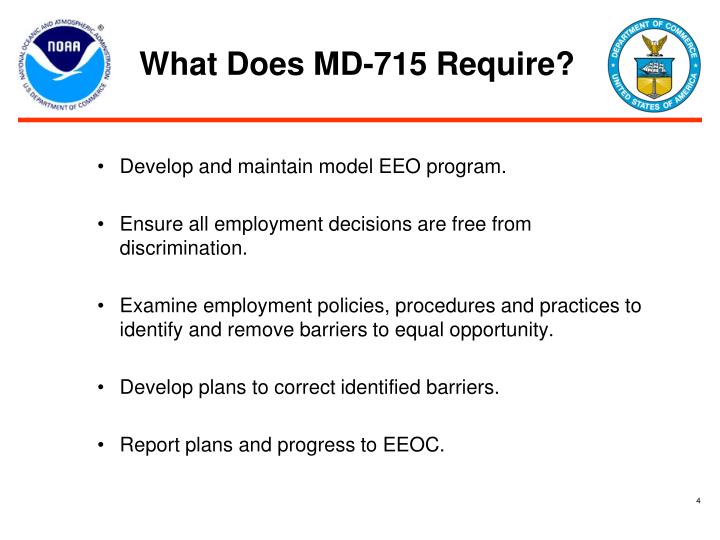 NATIONAL OCEANIC AND ATMOSPHERIC ADMINISTRATION
NOAA
U.S. DEPARTMENT OF COMMERCE

What Does MD-715 Require?

DEPARTMENT OF COMMERCE
UNITED STATES OF AMERICA

• Develop and maintain model EEO program.

• Ensure all employment decisions are free from discrimination.

• Examine employment policies, procedures and practices to identify and remove barriers to equal opportunity.

• Develop plans to correct identified barriers.

• Report plans and progress to EEOC.

4